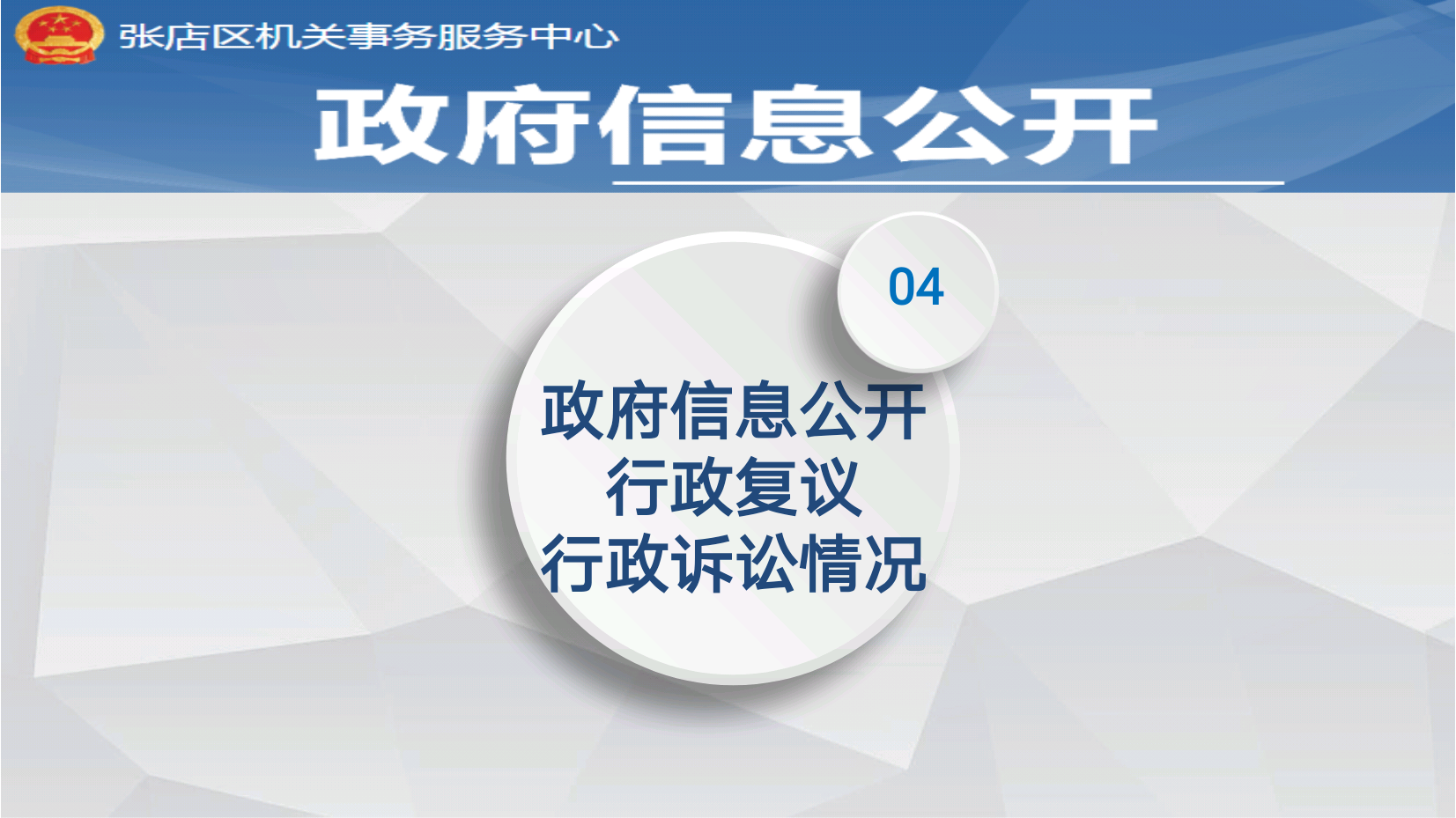 张店区机关事务服务中心

政府信息公开

04

政府信息公开
行政复议
行政诉讼情况